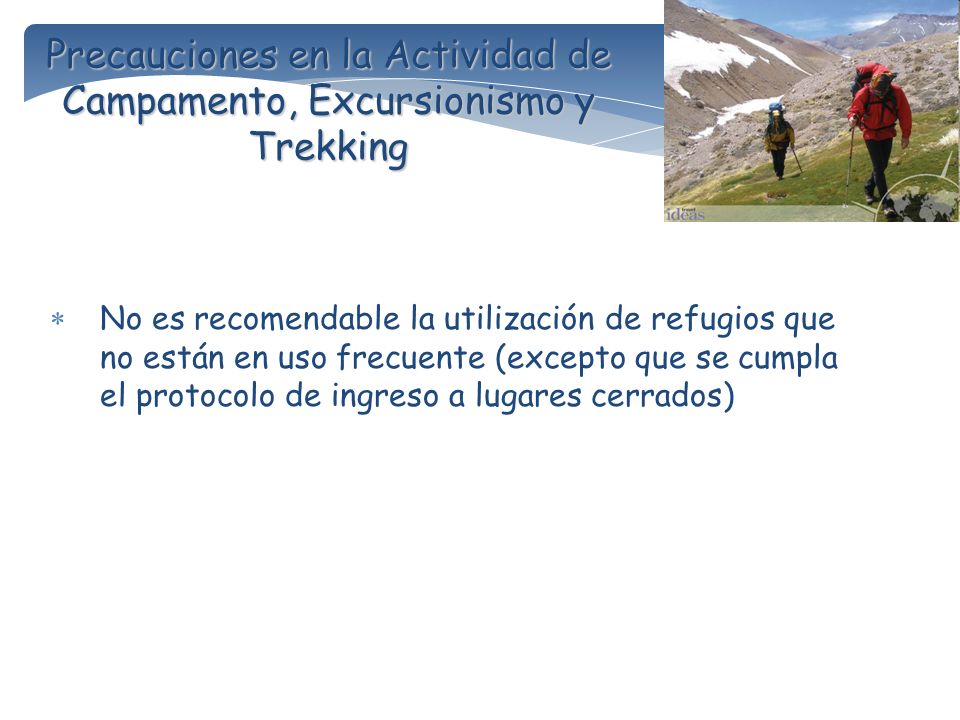 Precauciones en la Actividad de Campamento, Excursionismo y Trekking

ideas

* No es recomendable la utilización de refugios que no están en uso frecuente (excepto que se cumpla el protocolo de ingreso a lugares cerrados)